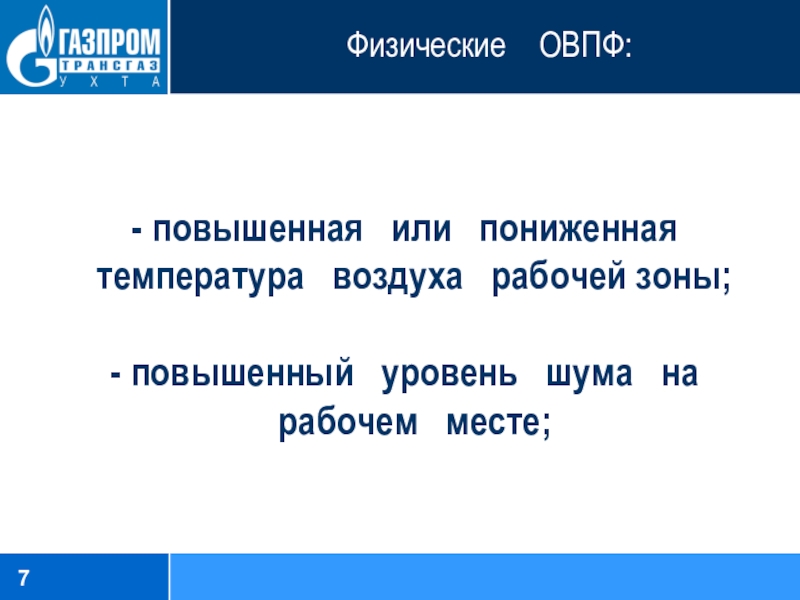 ГАЗПРОМ
ТРАНСГАЗ
УХТА

Физические ОВПФ:

- повышенная или пониженная температура воздуха рабочей зоны;

- повышенный уровень шума на рабочем месте;

7